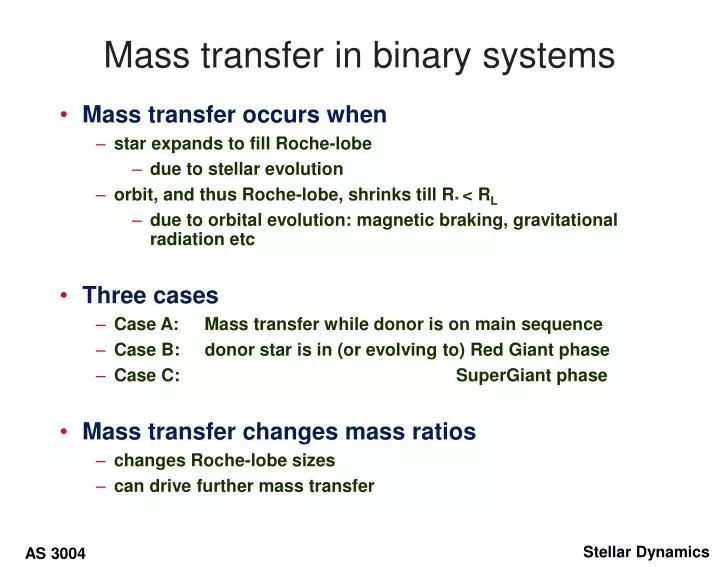 Mass transfer in binary systems

• Mass transfer occurs when
– star expands to fill Roche-lobe
– due to stellar evolution
– orbit, and thus Roche-lobe, shrinks till $R_* < R_L$
– due to orbital evolution: magnetic braking, gravitational radiation etc

• Three cases
– Case A: Mass transfer while donor is on main sequence
– Case B: donor star is in (or evolving to) Red Giant phase
– Case C: SuperGiant phase

• Mass transfer changes mass ratios
– changes Roche-lobe sizes
– can drive further mass transfer

AS 3004

Stellar Dynamics